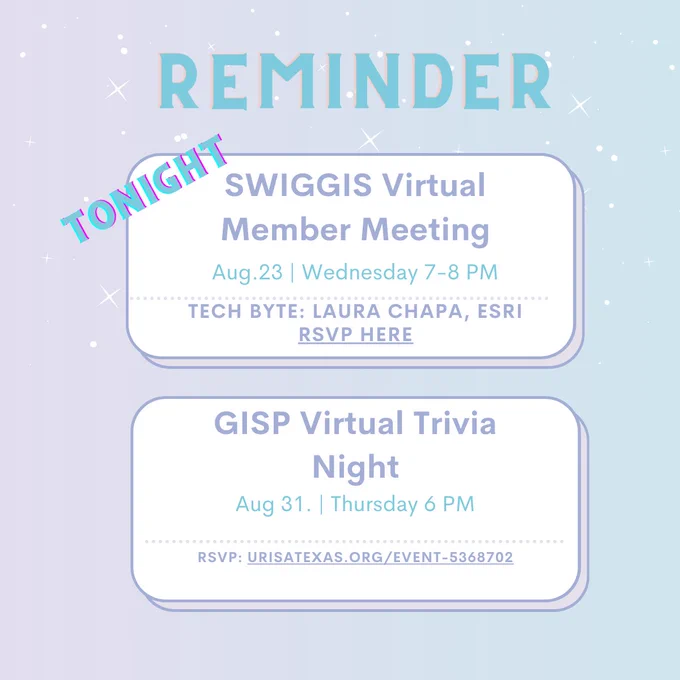 REMINDER

TONIGHT

SWIGGIS Virtual Member Meeting

Aug.23 | Wednesday 7-8 PM

TECH BYTE: LAURA CHAPA, ESRI
RSVP HERE

GISP Virtual Trivia Night

Aug 31. | Thursday 6 PM

RSVP: URISATEXAS.ORG/EVENT-5368702